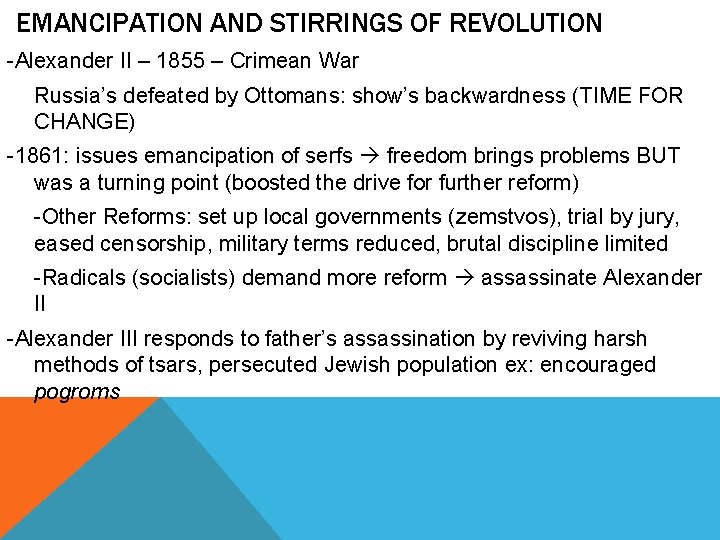 EMANCIPATION AND STIRRINGS OF REVOLUTION

-Alexander II – 1855 – Crimean War

Russia's defeated by Ottomans: show's backwardness (TIME FOR CHANGE)

-1861: issues emancipation of serfs → freedom brings problems BUT was a turning point (boosted the drive for further reform)

-Other Reforms: set up local governments (zemstvos), trial by jury, eased censorship, military terms reduced, brutal discipline limited

-Radicals (socialists) demand more reform → assassinate Alexander II

-Alexander III responds to father's assassination by reviving harsh methods of tsars, persecuted Jewish population ex: encouraged pogroms